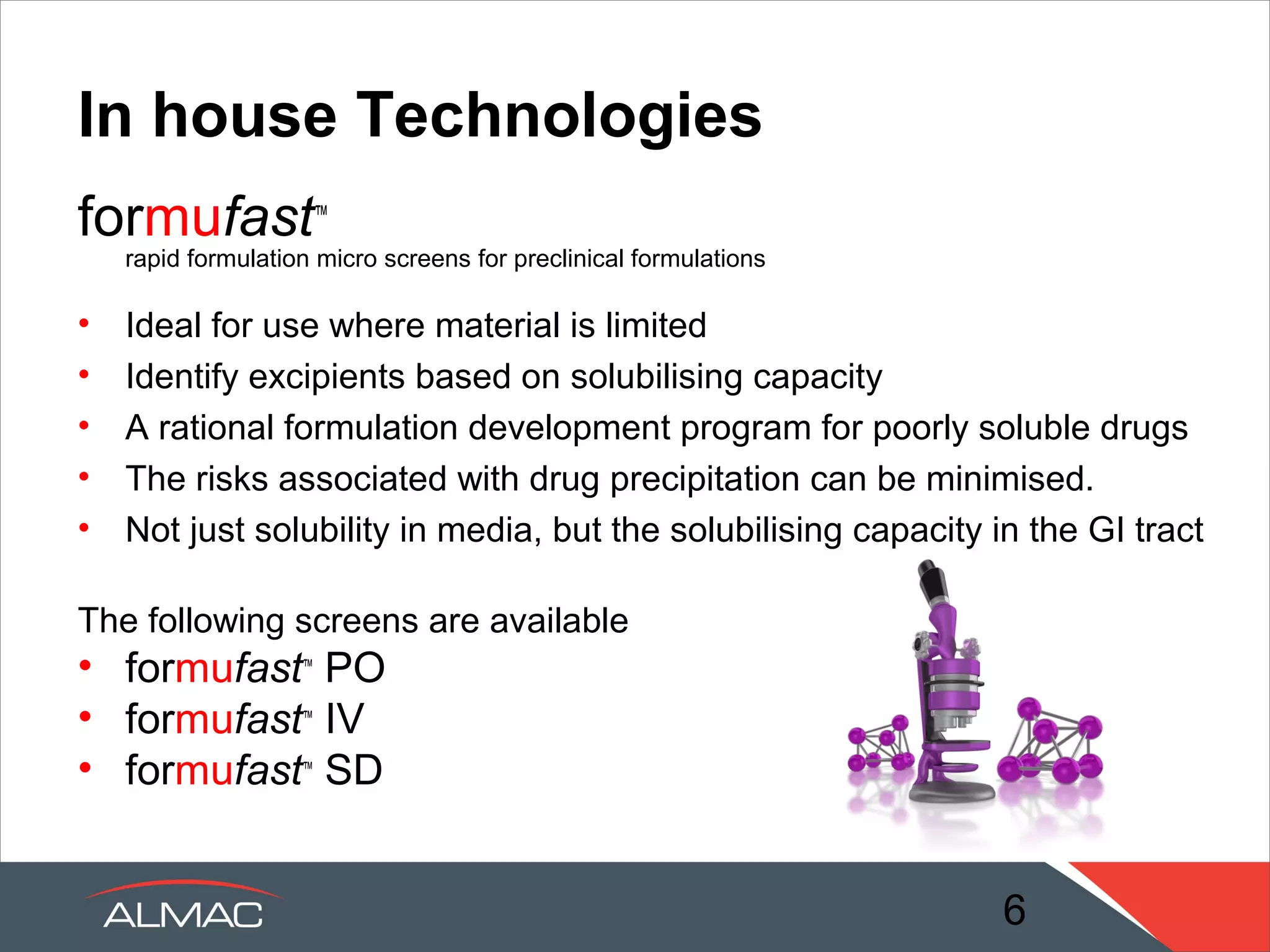 In house Technologies

formufast™
rapid formulation micro screens for preclinical formulations

• Ideal for use where material is limited
• Identify excipients based on solubilising capacity
• A rational formulation development program for poorly soluble drugs
• The risks associated with drug precipitation can be minimised.
• Not just solubility in media, but the solubilising capacity in the GI tract

The following screens are available
• formufast™ PO
• formufast™ IV
• formufast™ SD

ALMAC

6